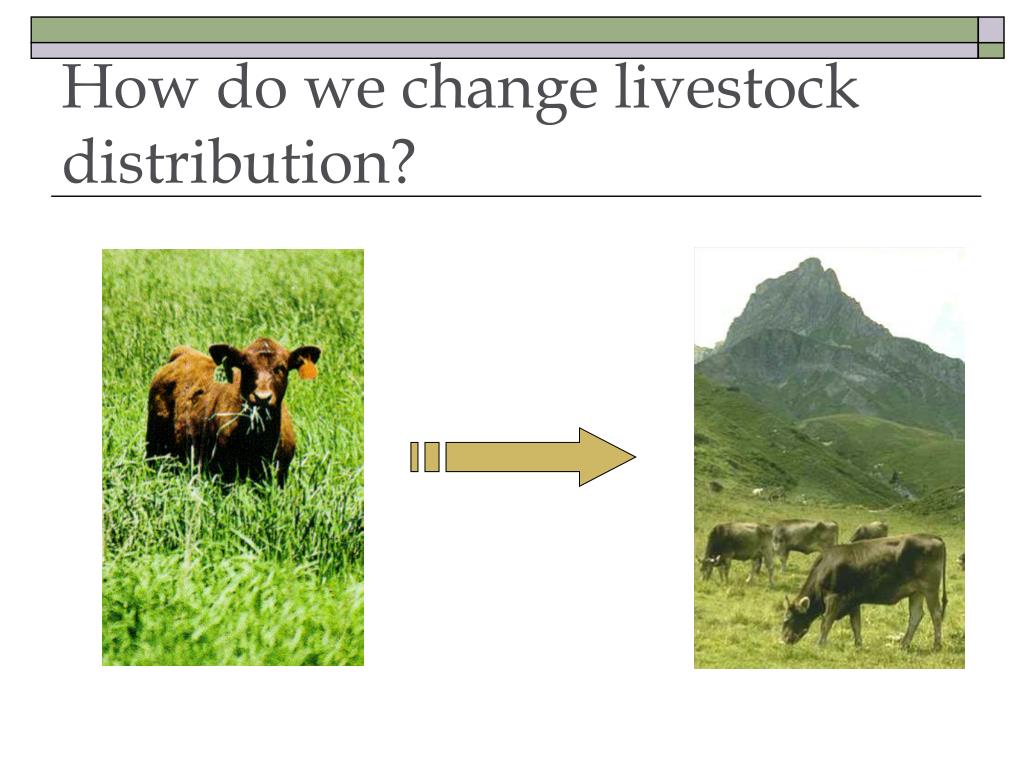 How do we change livestock distribution?